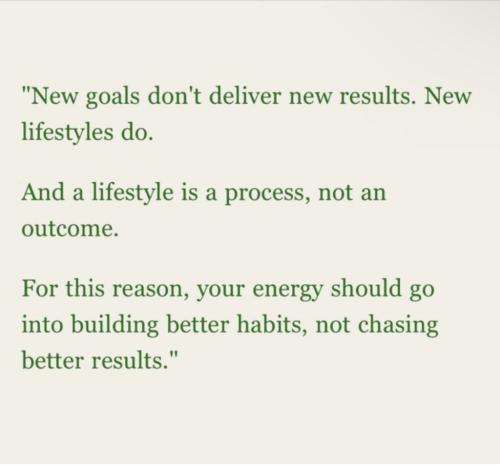 "New goals don't deliver new results. New lifestyles do.

And a lifestyle is a process, not an outcome.

For this reason, your energy should go into building better habits, not chasing better results."